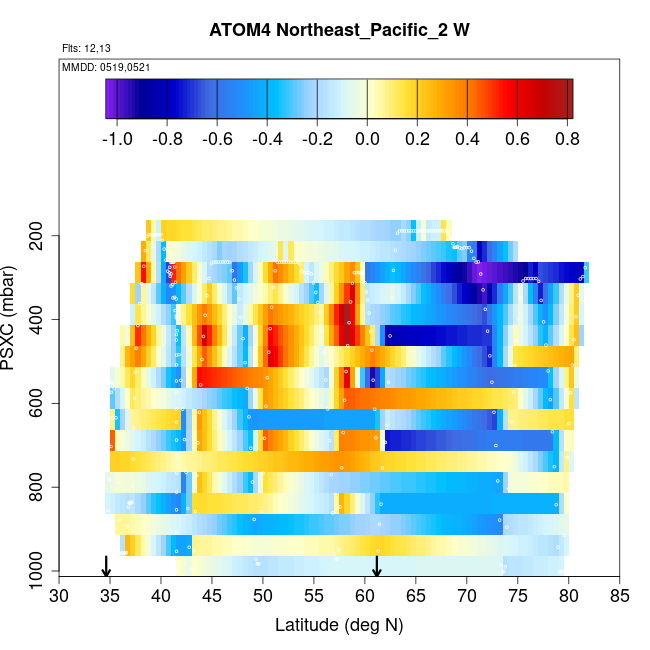 ATOM4 Northeast_Pacific_2 W

Flts: 12,13

MMDD: 0519,0521

-1.0 -0.8 -0.6 -0.4 -0.2 0.0 0.2 0.4 0.6 0.8

PSXC (mbar)

200
400
600
800
1000

30 35 40 45 50 55 60 65 70 75 80 85

Latitude (deg N)